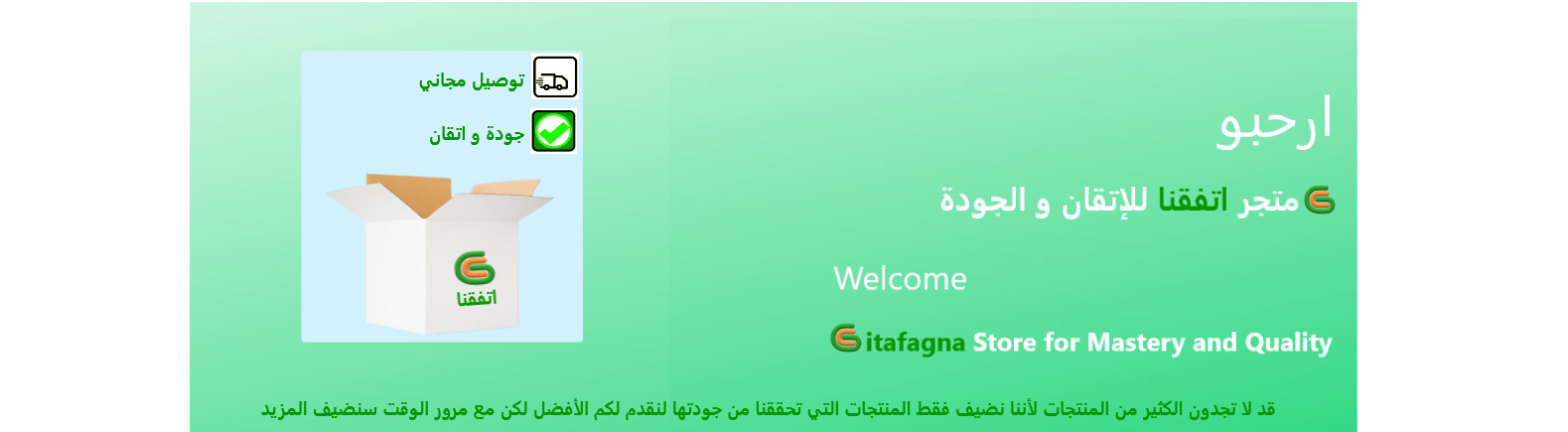 ارحبو

متجر اتفقنا للإتقان و الجودة

Welcome

itafagna Store for Mastery and Quality

توصيل مجاني

جودة و اتقان

اتفقنا

قد لا تجدون الكثير من المنتجات لأننا نضيف فقط المنتجات التي تحققنا من جودتها لنقدم لكم الأفضل لكن مع مرور الوقت سنضيف المزيد